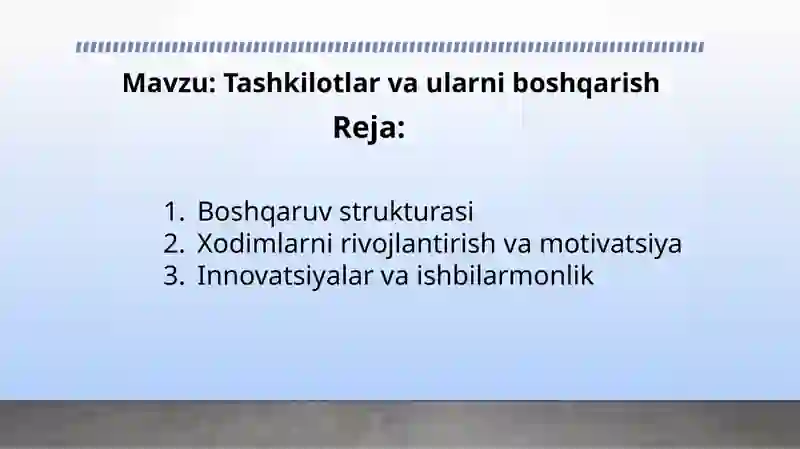 Mavzu: Tashkilotlar va ularni boshqarish
Reja:

1. Boshqaruv strukturasi
2. Xodimlarni rivojlantirish va motivatsiya
3. Innovatsiyalar va ishbilarmonlik